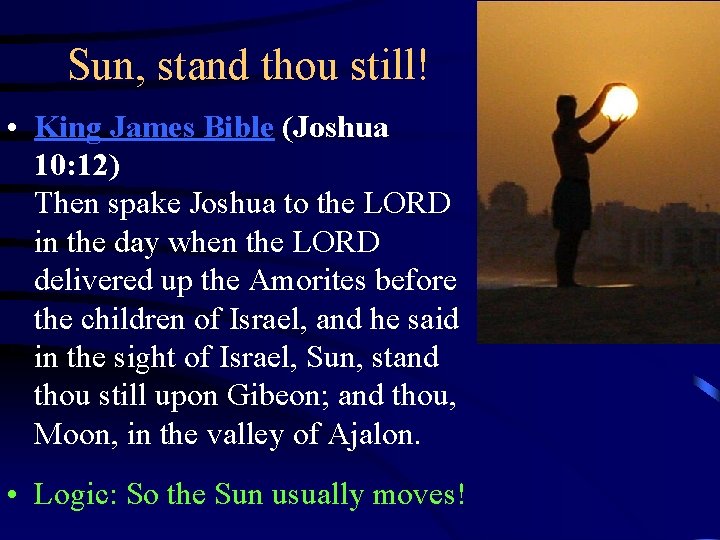 Sun, stand thou still!

• King James Bible (Joshua 10:12)
Then spake Joshua to the LORD in the day when the LORD delivered up the Amorites before the children of Israel, and he said in the sight of Israel, Sun, stand thou still upon Gibeon; and thou, Moon, in the valley of Ajalon.

• Logic: So the Sun usually moves!